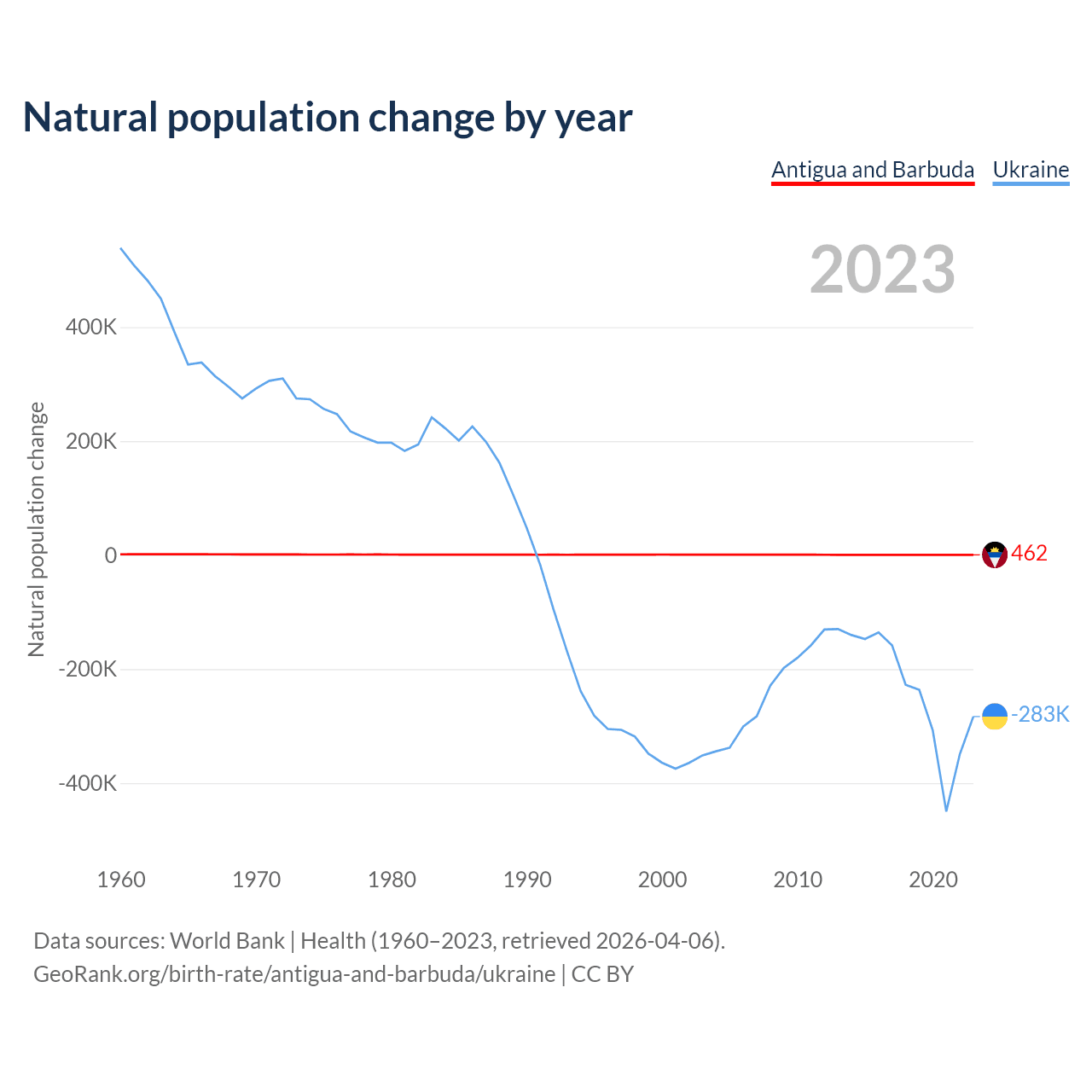 Natural population change by year

Antigua and Barbuda Ukraine

2023

Natural population change

400K
200K
0
-200K
-400K

462
-283K

1960 1970 1980 1990 2000 2010 2020

Data sources: World Bank | Health (1960–2023, retrieved 2026-04-06).
GeoRank.org/birth-rate/antigua-and-barbuda/ukraine | CC BY